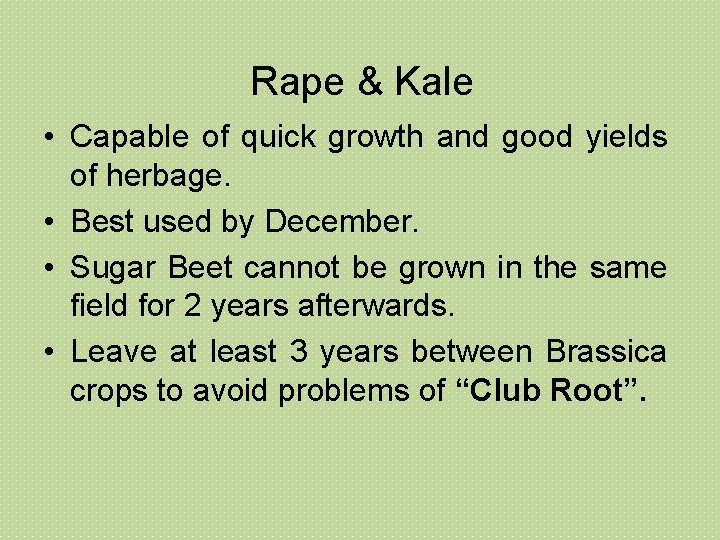 Rape & Kale

• Capable of quick growth and good yields of herbage.

• Best used by December.

• Sugar Beet cannot be grown in the same field for 2 years afterwards.

• Leave at least 3 years between Brassica crops to avoid problems of “Club Root”.